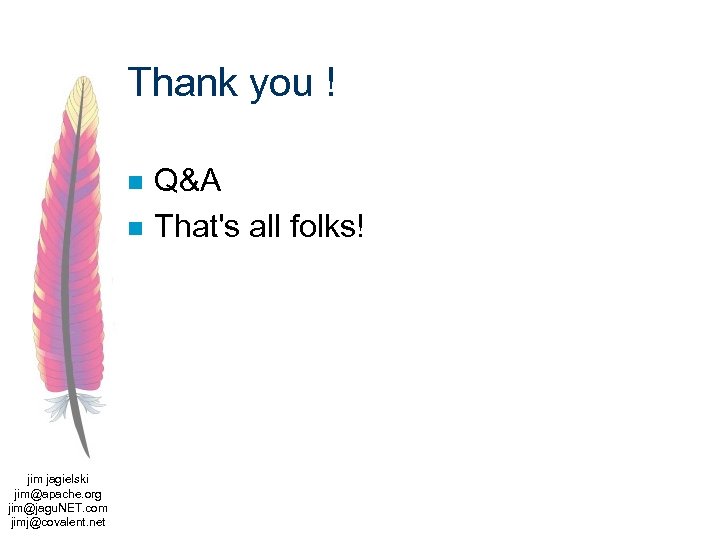 Thank you !

Q&A

That's all folks!

jim jagielski
jim@apache.org
jim@jaguNET.com
jimj@covalent.net